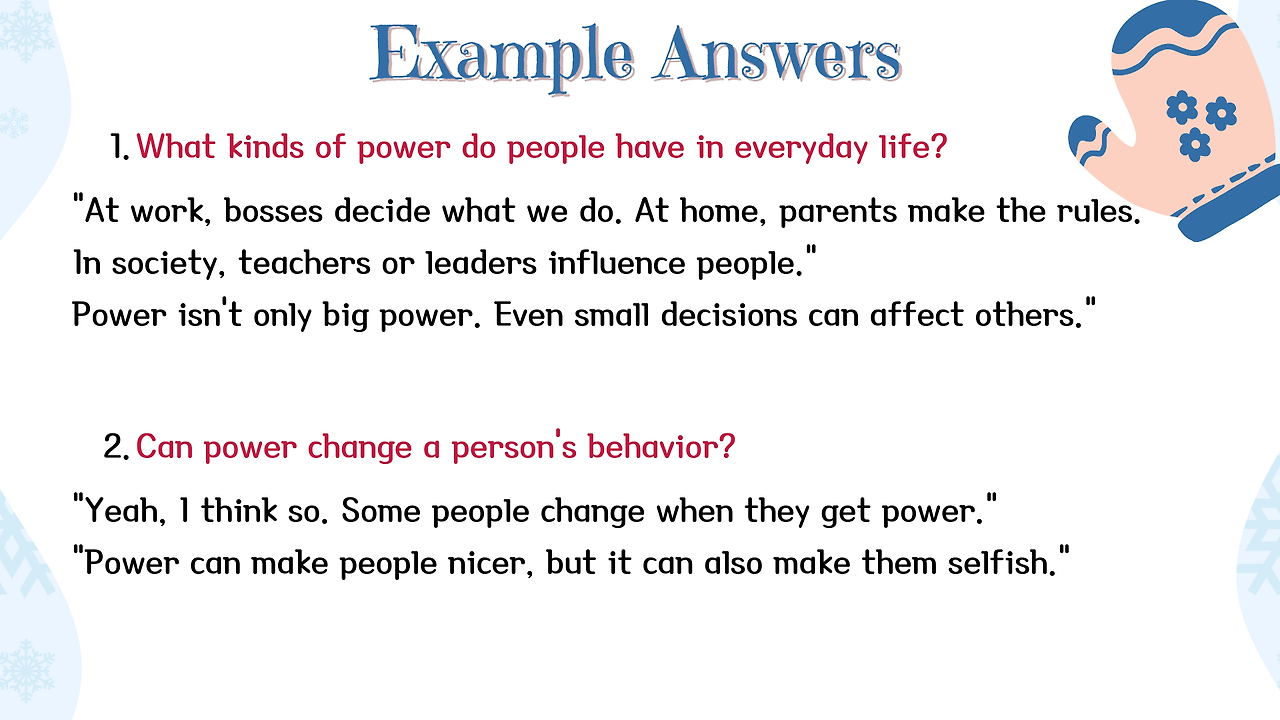 Example Answers

1. What kinds of power do people have in everyday life?

"At work, bosses decide what we do. At home, parents make the rules. In society, teachers or leaders influence people."
Power isn't only big power. Even small decisions can affect others."

2. Can power change a person's behavior?

"Yeah, I think so. Some people change when they get power."
"Power can make people nicer, but it can also make them selfish."